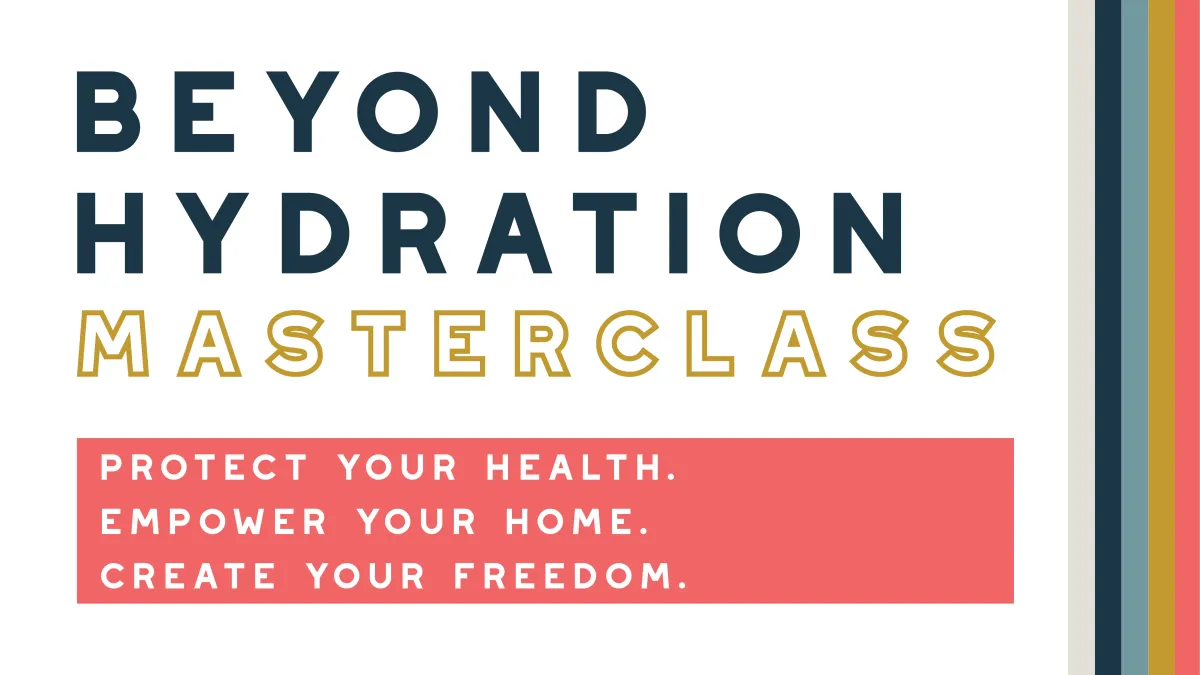 BEYOND HYDRATION
MASTERCLASS

PROTECT YOUR HEALTH.
EMPOWER YOUR HOME.
CREATE YOUR FREEDOM.